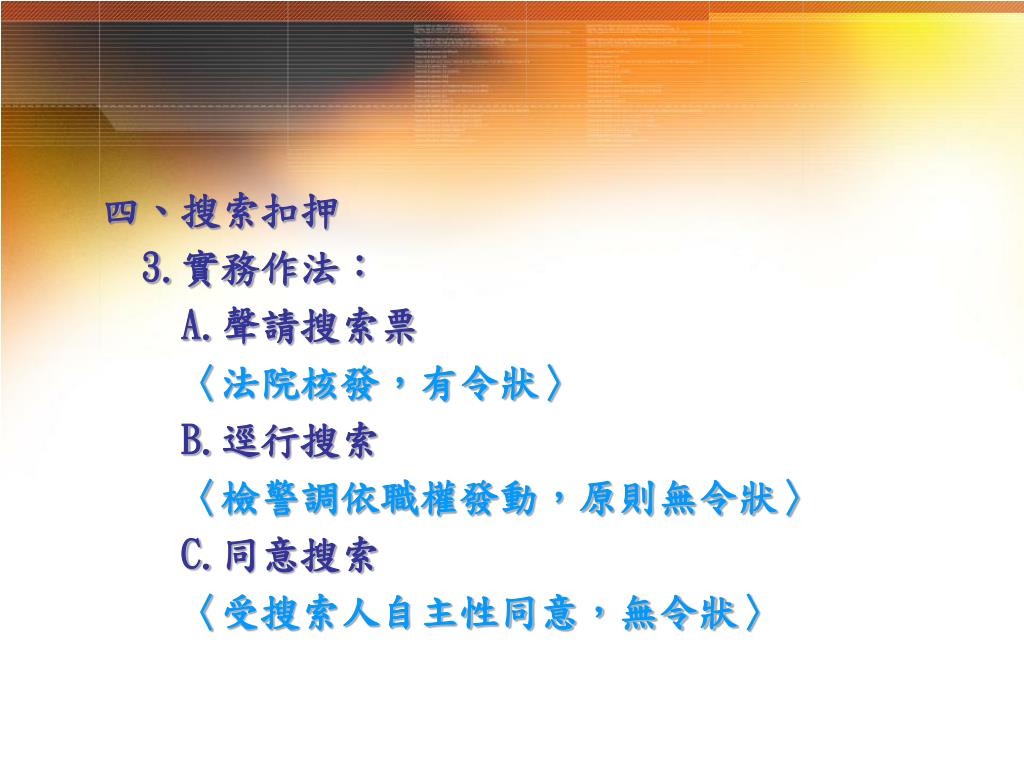 四、搜索扣押

3.實務作法：

A.聲請搜索票

〈法院核發，有令狀〉

B.逕行搜索

〈檢警調依職權發動，原則無令狀〉

C.同意搜索

〈受搜索人自主性同意，無令狀〉